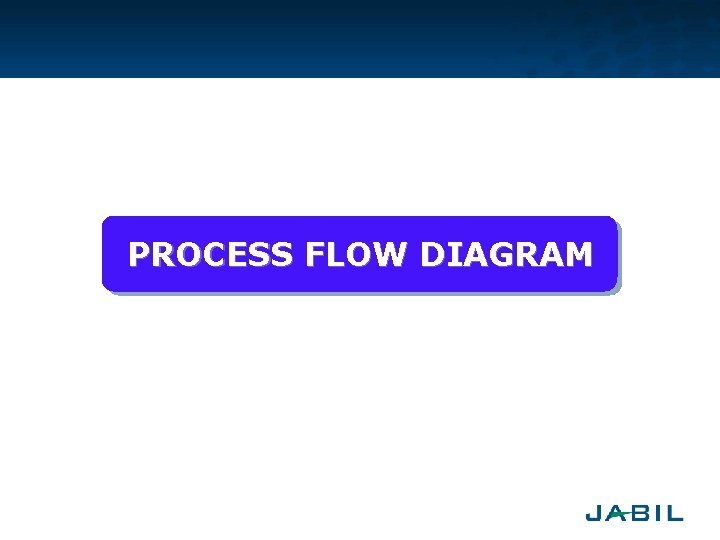 PROCESS FLOW DIAGRAM

JABIL